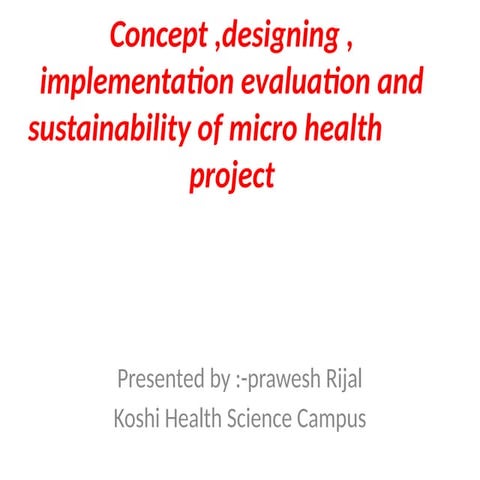 Concept ,designing , implementation evaluation and sustainability of micro health project

Presented by :-prawesh Rijal
Koshi Health Science Campus